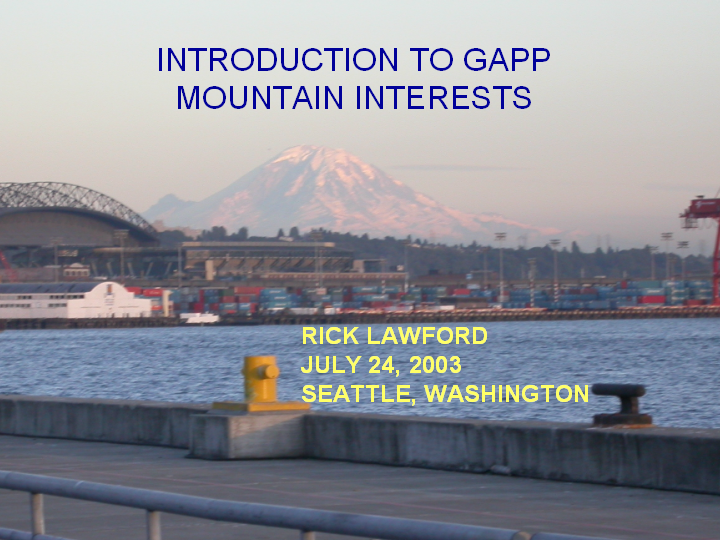 INTRODUCTION TO GAPP
MOUNTAIN INTERESTS

RICK LAWFORD
JULY 24, 2003
SEATTLE, WASHINGTON